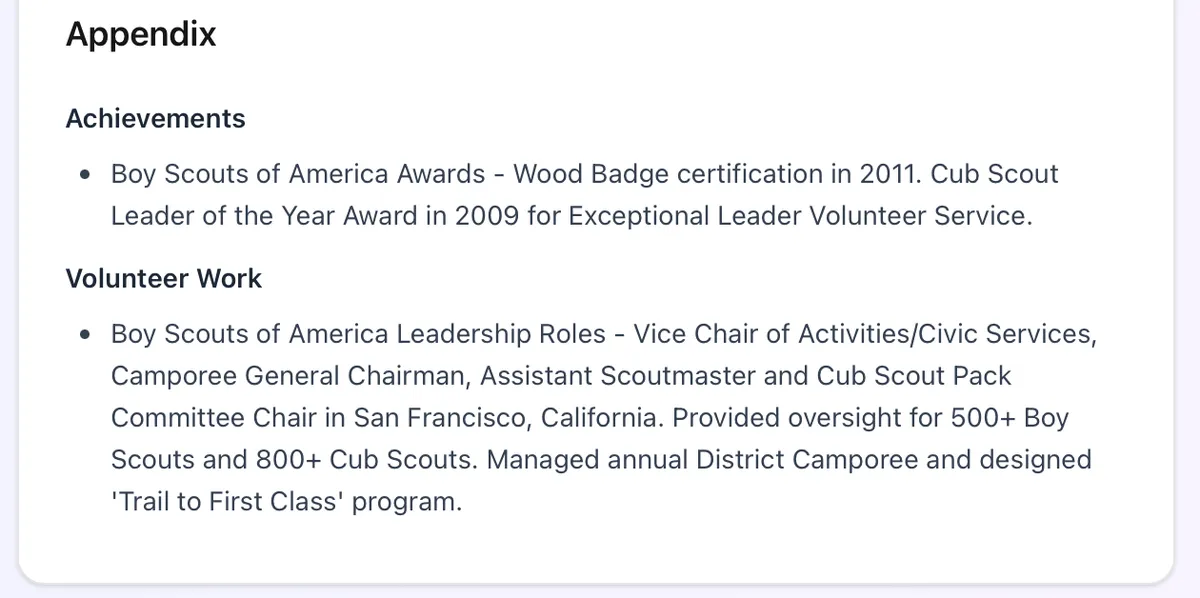 Appendix

Achievements

• Boy Scouts of America Awards - Wood Badge certification in 2011. Cub Scout Leader of the Year Award in 2009 for Exceptional Leader Volunteer Service.

Volunteer Work

• Boy Scouts of America Leadership Roles - Vice Chair of Activities/Civic Services, Camporee General Chairman, Assistant Scoutmaster and Cub Scout Pack Committee Chair in San Francisco, California. Provided oversight for 500+ Boy Scouts and 800+ Cub Scouts. Managed annual District Camporee and designed 'Trail to First Class' program.